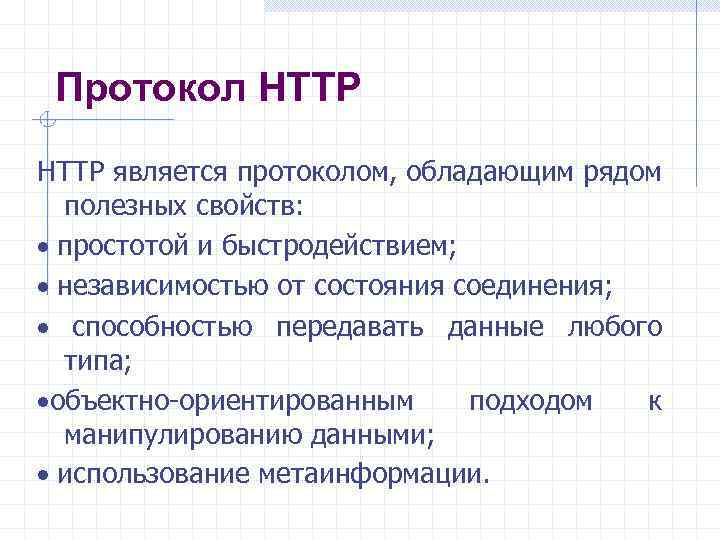 Протокол HTTP

HTTP является протоколом, обладающим рядом полезных свойств:

• простотой и быстродействием;

• независимостью от состояния соединения;

• способностью передавать данные любого типа;

•объектно-ориентированным подходом к манипулированию данными;

• использование метаинформации.